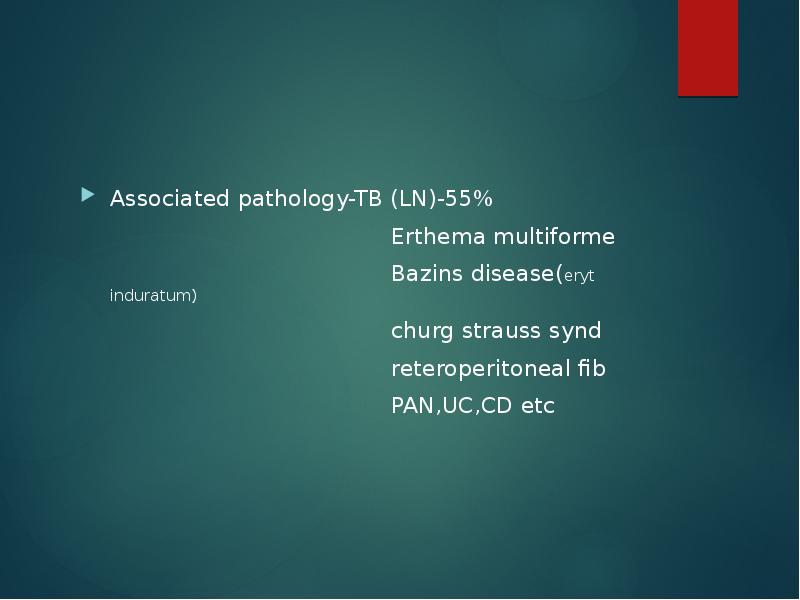 Associated pathology-TB (LN)-55%
Erthema multiforme
Bazins disease(eryt induratum)
churg strauss synd
reteroperitoneal fib
PAN,UC,CD etc